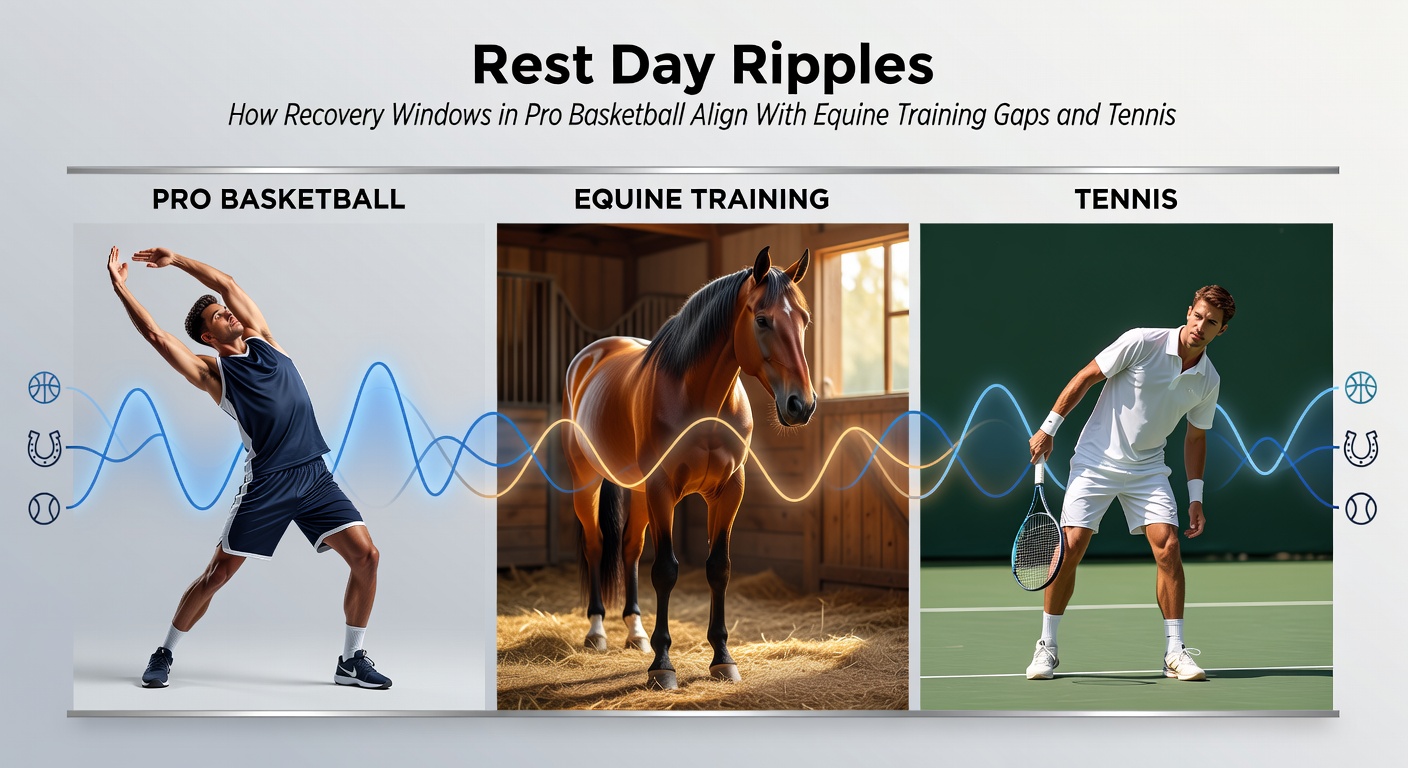 Rest Day Ripples
How Recovery Windows in Pro Basketball Align With Equine Training Gaps and Tennis

PRO BASKETBALL

EQUINE TRAINING

TENNIS